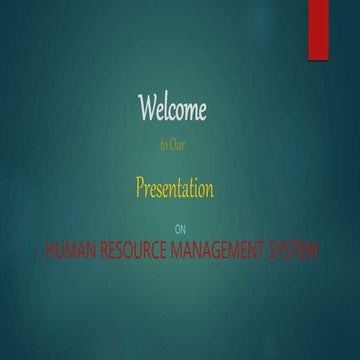 Welcome

to Our

Presentation

ON

HUMAN RESOURCE MANAGEMENT SYSTEM